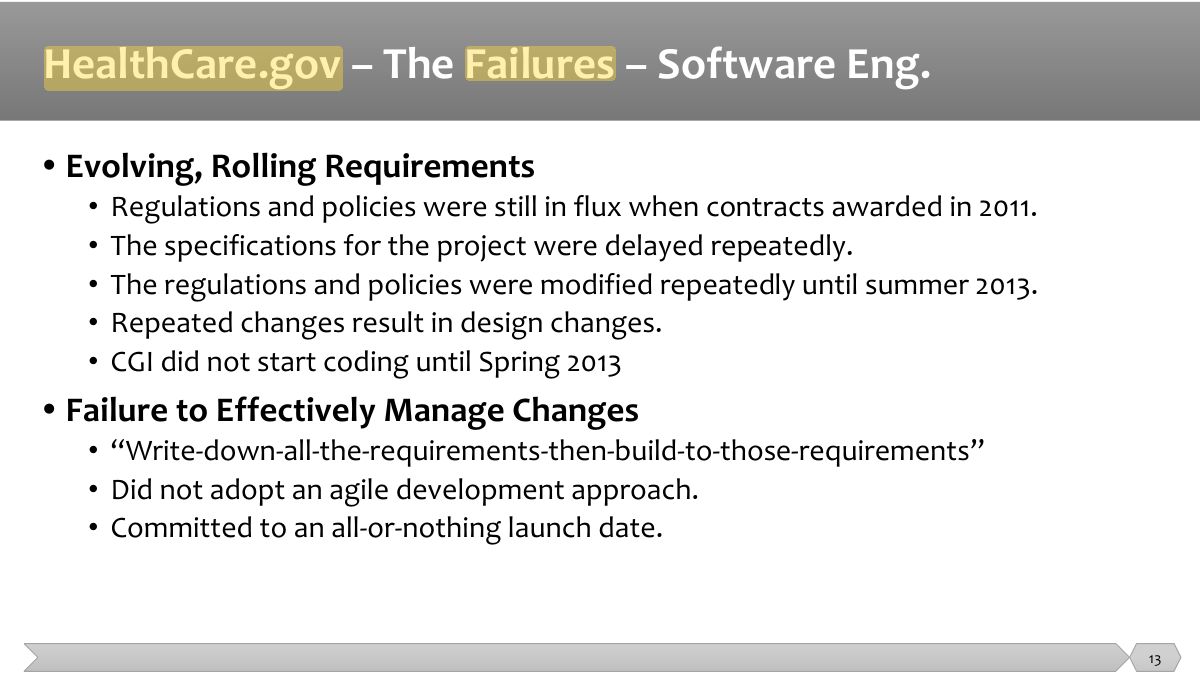 HealthCare.gov – The Failures – Software Eng.

• Evolving, Rolling Requirements
• Regulations and policies were still in flux when contracts awarded in 2011.
• The specifications for the project were delayed repeatedly.
• The regulations and policies were modified repeatedly until summer 2013.
• Repeated changes result in design changes.
• CGI did not start coding until Spring 2013

• Failure to Effectively Manage Changes
• "Write-down-all-the-requirements-then-build-to-those-requirements"
• Did not adopt an agile development approach.
• Committed to an all-or-nothing launch date.

13